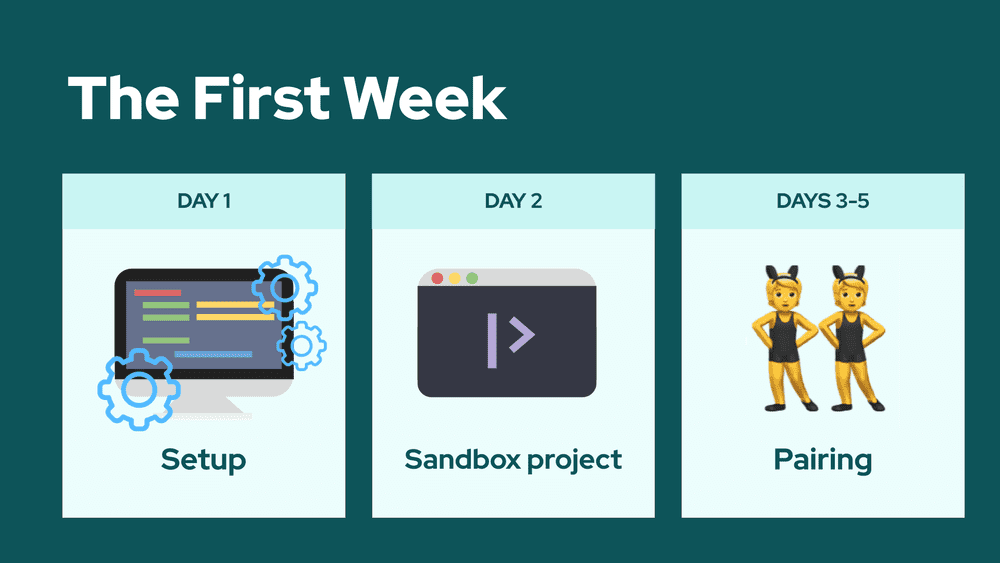 The First Week

DAY 1

Setup

DAY 2

Sandbox project

DAYS 3-5

Pairing